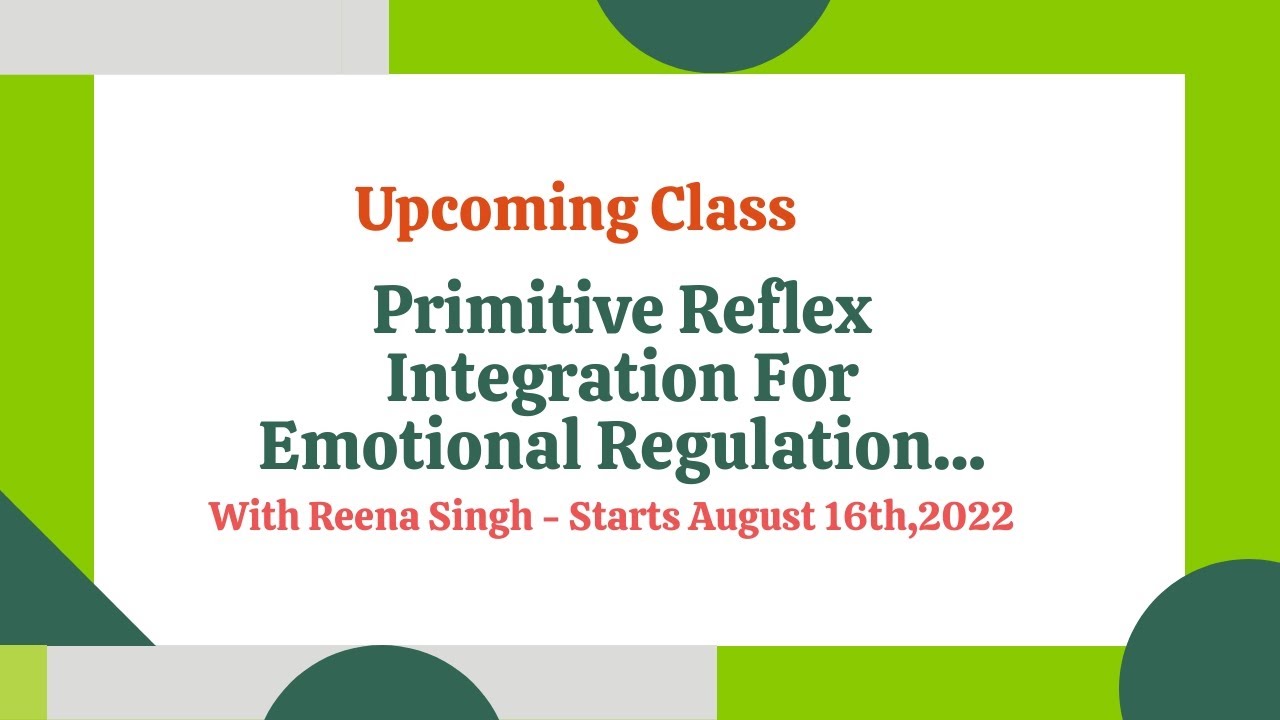 Upcoming Class

Primitive Reflex Integration For Emotional Regulation...

With Reena Singh - Starts August 16th,2022